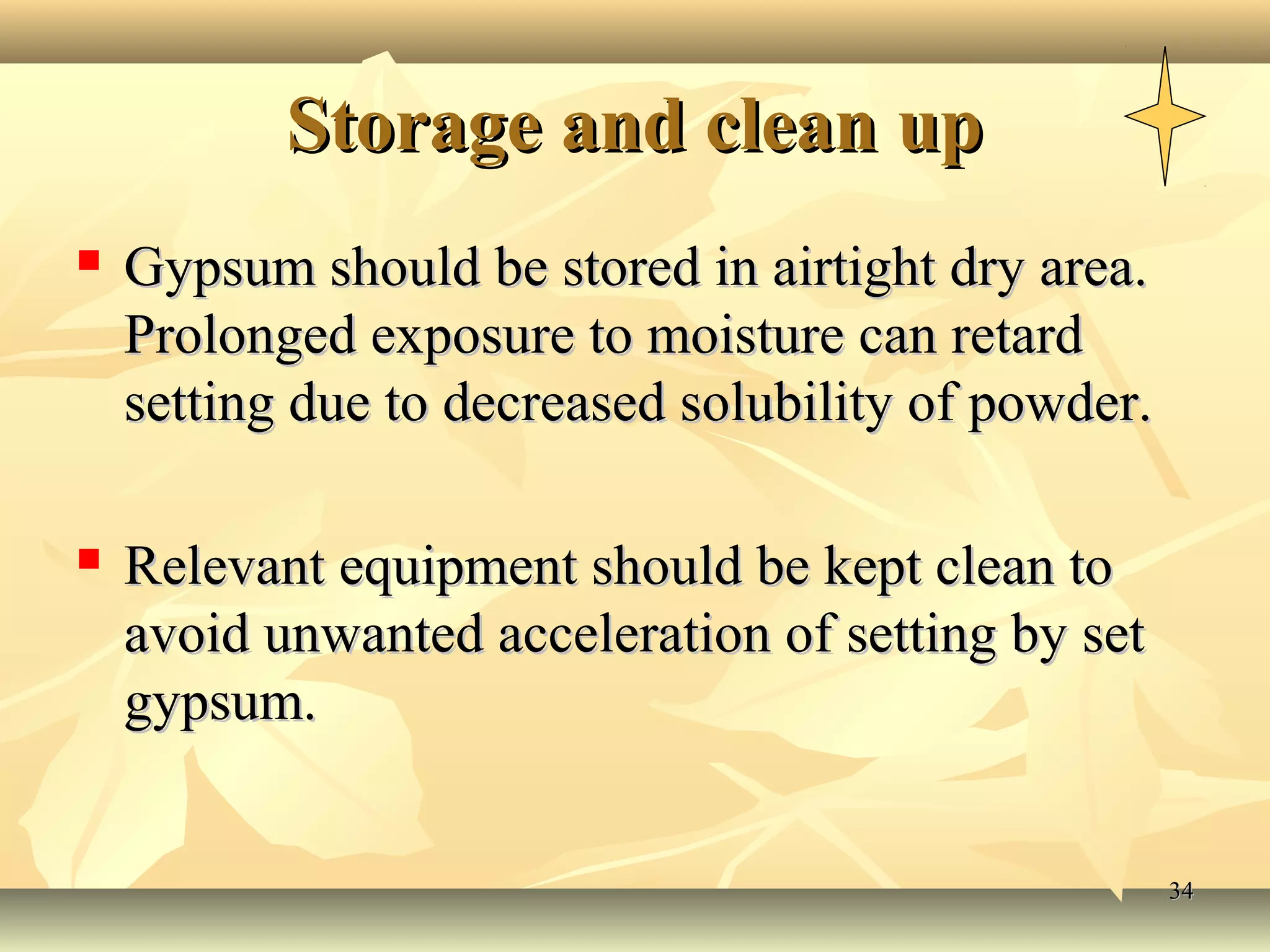 Storage and clean up

- Gypsum should be stored in airtight dry area. Prolonged exposure to moisture can retard setting due to decreased solubility of powder.

- Relevant equipment should be kept clean to avoid unwanted acceleration of setting by set gypsum.

34